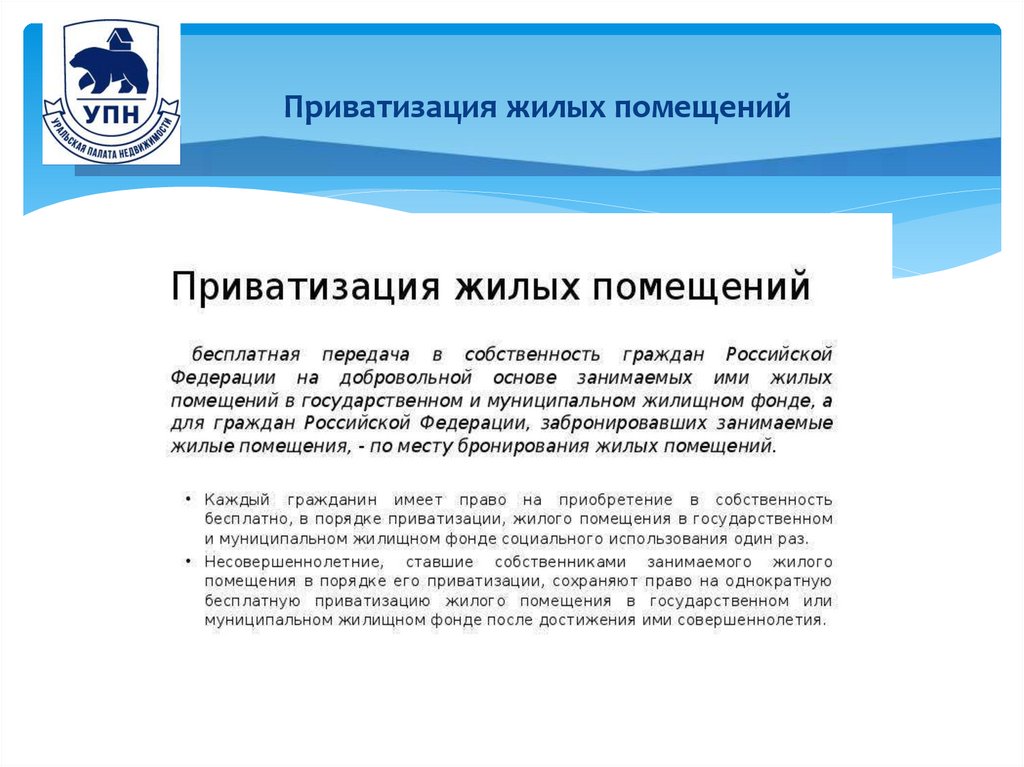 УПН
УРАЛЬСКАЯ ПАЛАТА НЕДВИЖИМОСТИ

Приватизация жилых помещений

Приватизация жилых помещений

бесплатная передача в собственность граждан Российской Федерации на добровольной основе занимаемых ими жилых помещений в государственном и муниципальном жилищном фонде, а для граждан Российской Федерации, забронировавших занимаемые жилые помещения, - по месту бронирования жилых помещений.

• Каждый гражданин имеет право на приобретение в собственность бесплатно, в порядке приватизации, жилого помещения в государственном и муниципальном жилищном фонде социального использования один раз.
• Несовершеннолетние, ставшие собственниками занимаемого жилого помещения в порядке его приватизации, сохраняют право на однократную бесплатную приватизацию жилого помещения в государственном или муниципальном жилищном фонде после достижения ими совершеннолетия.